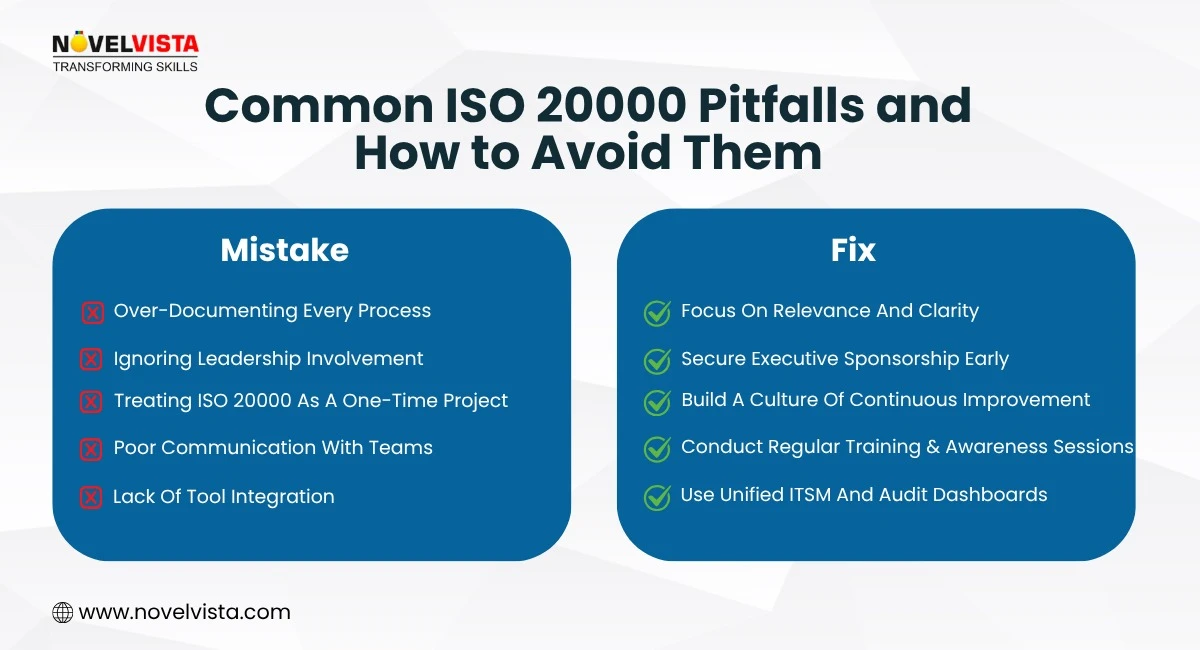 NOVELVISTA
TRANSFORMING SKILLS

Common ISO 20000 Pitfalls and How to Avoid Them

Mistake

Over-Documenting Every Process

Ignoring Leadership Involvement

Treating ISO 20000 As A One-Time Project

Poor Communication With Teams

Lack Of Tool Integration

Fix

Focus On Relevance And Clarity

Secure Executive Sponsorship Early

Build A Culture Of Continuous Improvement

Conduct Regular Training & Awareness Sessions

Use Unified ITSM And Audit Dashboards

www.novelvista.com